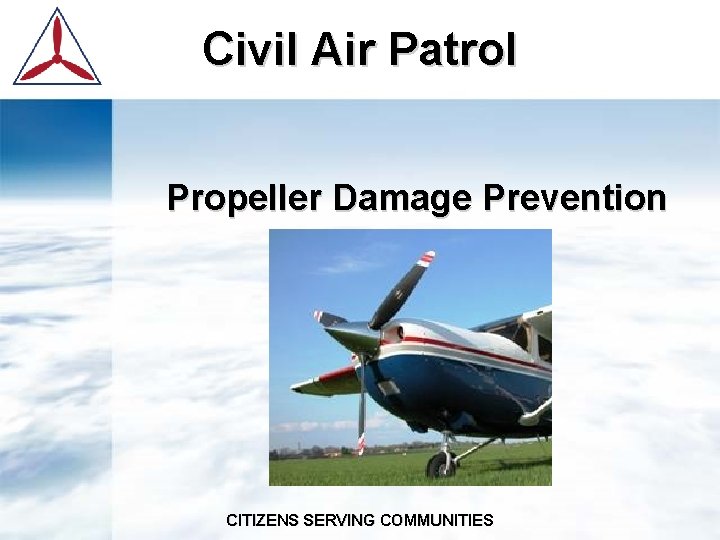 Civil Air Patrol

Propeller Damage Prevention

CITIZENS SERVING COMMUNITIES